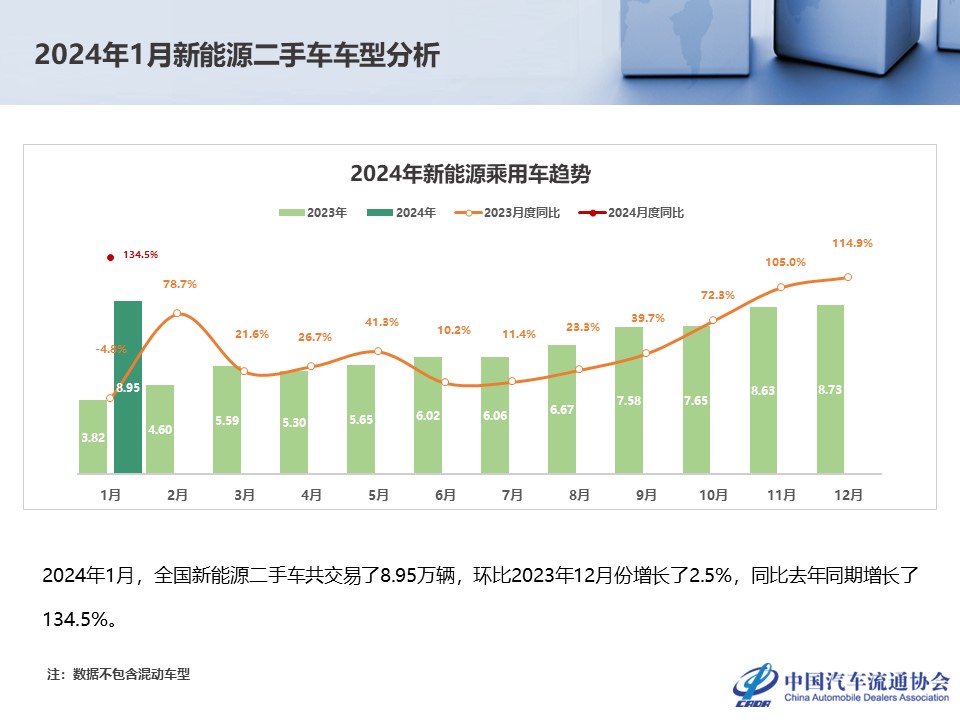 2024年1月新能源二手车车型分析

2024年新能源乘用车趋势

2023年 2024年 2023月度同比 2024月度同比

134.5%

-4.8%

78.7%

21.6%

26.7%

41.3%

10.2%

11.4%

23.3%

39.7%

72.3%

105.0%

114.9%

3.82

8.95

4.60

5.59

5.30

5.65

6.02

6.06

6.67

7.58

7.65

8.63

8.73

1月 2月 3月 4月 5月 6月 7月 8月 9月 10月 11月 12月

2024年1月，全国新能源二手车共交易了8.95万辆，环比2023年12月份增长了2.5%，同比去年同期增长了134.5%。

注：数据不包含混动车型

CADA 中国汽车流通协会 China Automobile Dealers Association